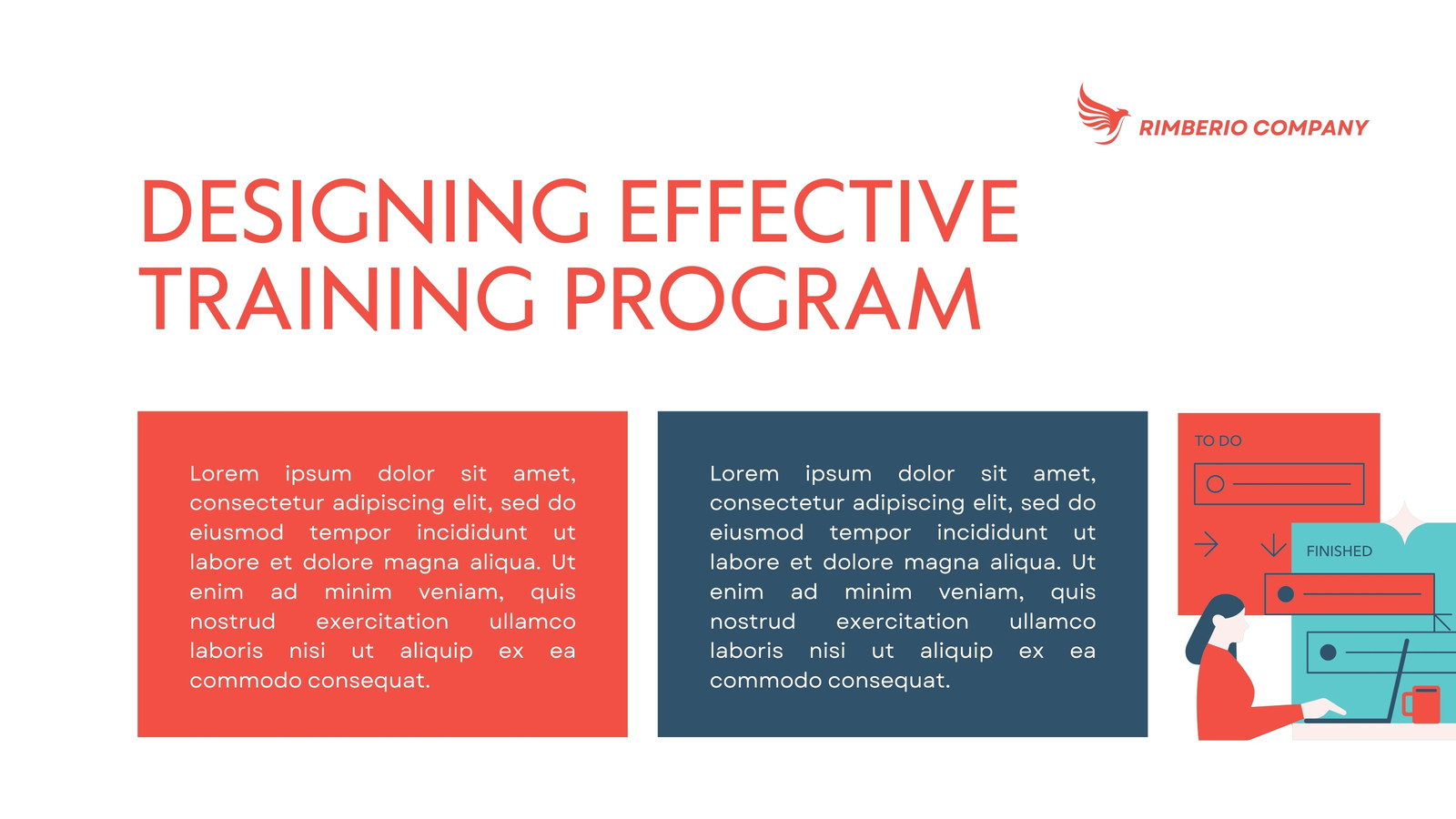 RIMBERIO COMPANY

DESIGNING EFFECTIVE TRAINING PROGRAM

Lorem ipsum dolor sit amet, consectetur adipiscing elit, sed do eiusmod tempor incididunt ut labore et dolore magna aliqua. Ut enim ad minim veniam, quis nostrud exercitation ullamco laboris nisi ut aliquip ex ea commodo consequat.

Lorem ipsum dolor sit amet, consectetur adipiscing elit, sed do eiusmod tempor incididunt ut labore et dolore magna aliqua. Ut enim ad minim veniam, quis nostrud exercitation ullamco laboris nisi ut aliquip ex ea commodo consequat.

TO DO

FINISHED